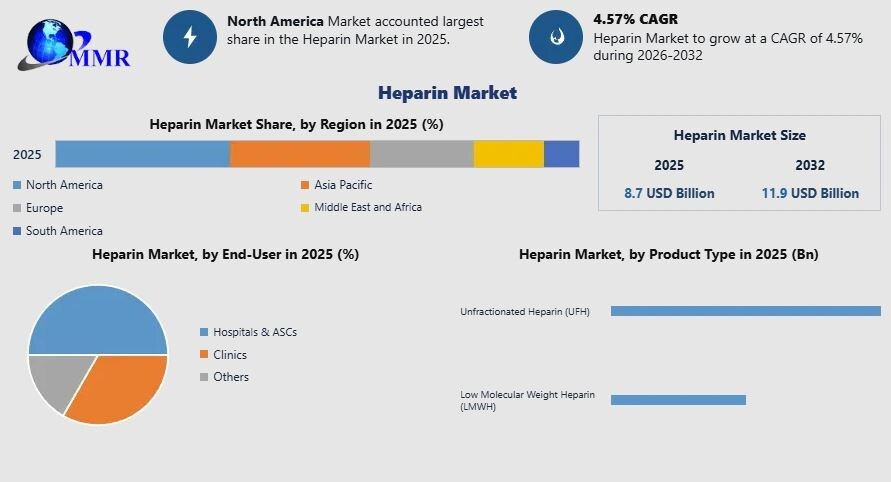 MMR

North America Market accounted largest share in the Heparin Market in 2025.

4.57% CAGR
Heparin Market to grow at a CAGR of 4.57% during 2026-2032

Heparin Market

Heparin Market Share, by Region in 2025 (%)

2025

North America
Asia Pacific
Europe
Middle East and Africa
South America

Heparin Market Size

| 2025 | 2032 |
|---|---|
| 8.7 USD Billion | 11.9 USD Billion |

Heparin Market, by End-User in 2025 (%)

Hospitals & ASCs
Clinics
Others

Heparin Market, by Product Type in 2025 (Bn)

Unfractionated Heparin (UFH)

Low Molecular Weight Heparin (LMWH)